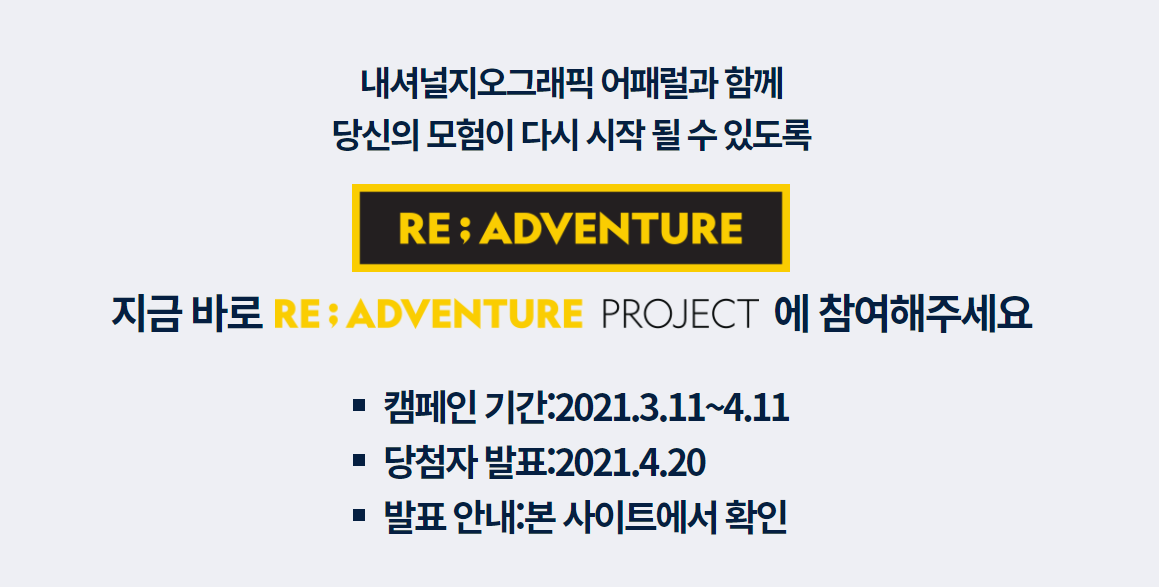 내셔널지오그래픽 어패럴과 함께
당신의 모험이 다시 시작 될 수 있도록

RE ; ADVENTURE

지금 바로 RE ; ADVENTURE PROJECT 에 참여해주세요

▪ 캠페인 기간:2021.3.11~4.11
▪ 당첨자 발표:2021.4.20
▪ 발표 안내:본 사이트에서 확인